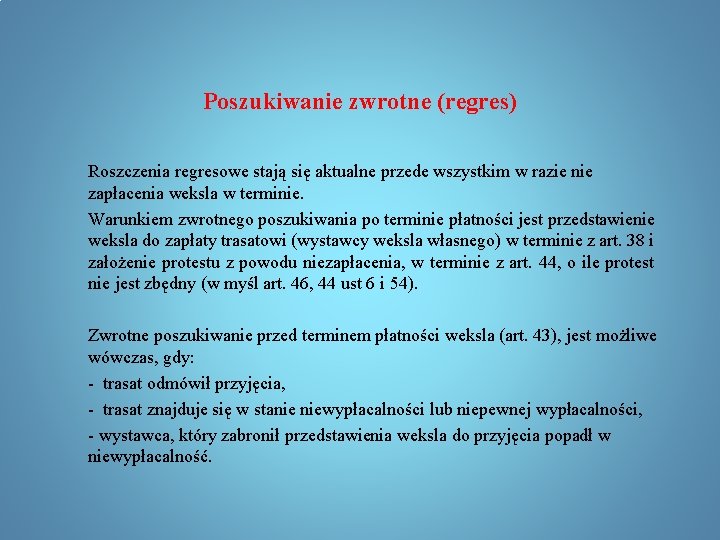 Poszukiwanie zwrotne (regres)

Roszczenia regresowe stają się aktualne przede wszystkim w razie nie zapłacenia weksla w terminie.

Warunkiem zwrotnego poszukiwania po terminie płatności jest przedstawienie weksla do zapłaty trasatowi (wystawcy weksla własnego) w terminie z art. 38 i założenie protestu z powodu niezapłacenia, w terminie z art. 44, o ile protest nie jest zbędny (w myśl art. 46, 44 ust 6 i 54).

Zwrotne poszukiwanie przed terminem płatności weksla (art. 43), jest możliwe wówczas, gdy:

- trasat odmówił przyjęcia,

- trasat znajduje się w stanie niewypłacalności lub niepewnej wypłacalności,

- wystawca, który zabronił przedstawienia weksla do przyjęcia popadł w niewypłacalność.